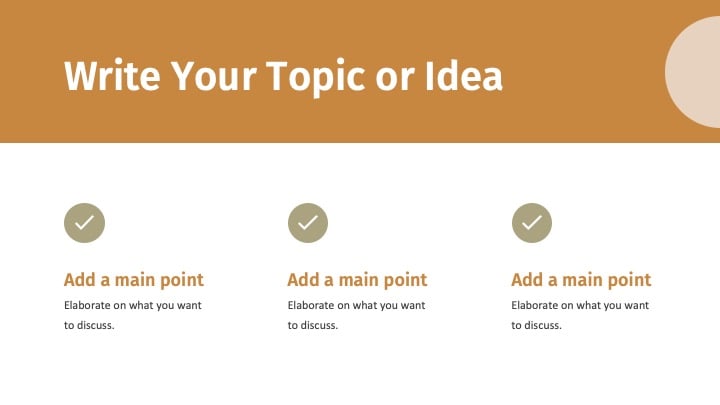 Write Your Topic or Idea

Add a main point
Elaborate on what you want to discuss.

Add a main point
Elaborate on what you want to discuss.

Add a main point
Elaborate on what you want to discuss.